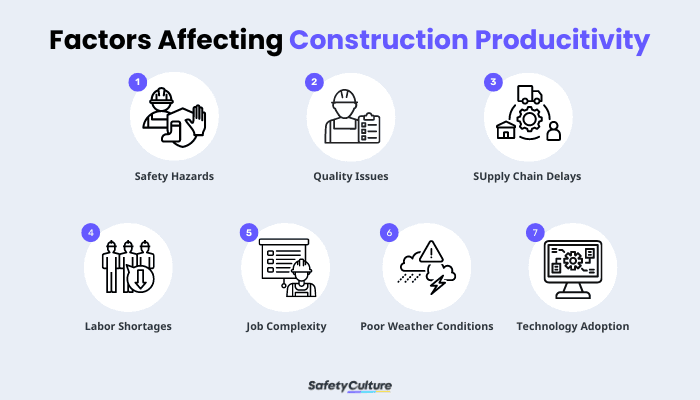 Factors Affecting Construction Producitivity

1
Safety Hazards

2
Quality Issues

3
SUpply Chain Delays

4
Labor Shortages

5
Job Complexity

6
Poor Weather Conditions

7
Technology Adoption

SafetyCulture